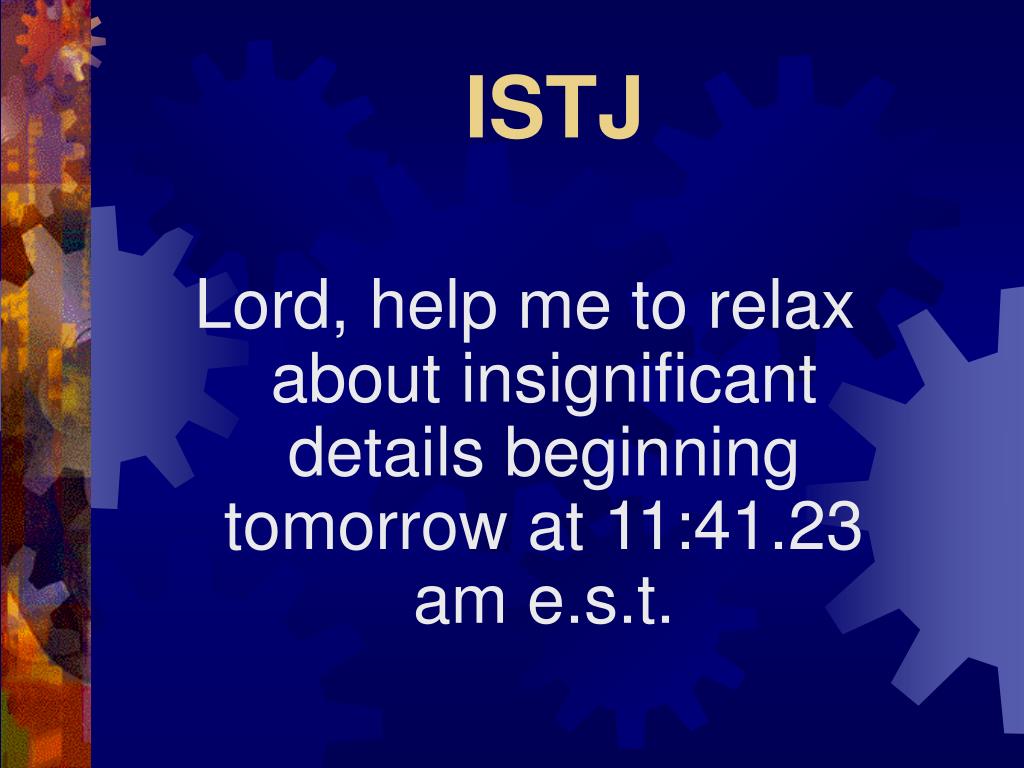 ISTJ

Lord, help me to relax about insignificant details beginning tomorrow at 11:41.23 am e.s.t.